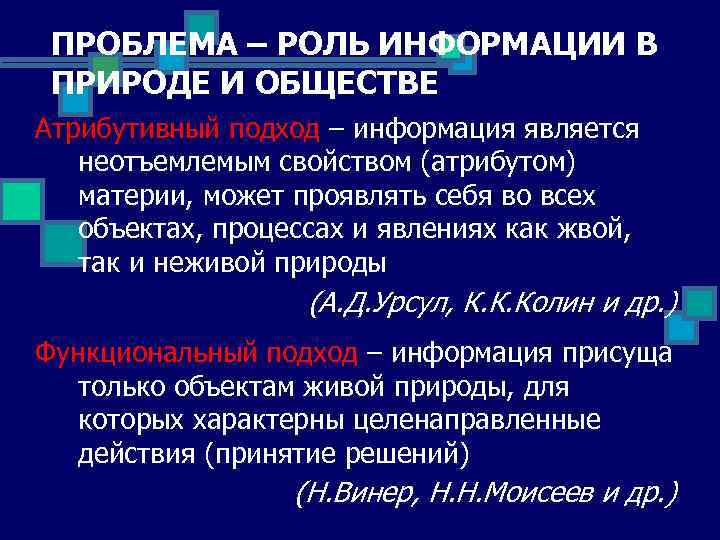 ПРОБЛЕМА – РОЛЬ ИНФОРМАЦИИ В ПРИРОДЕ И ОБЩЕСТВЕ

Атрибутивный подход – информация является неотъемлемым свойством (атрибутом) материи, может проявлять себя во всех объектах, процессах и явлениях как жвой, так и неживой природы

(А.Д.Урсул, К.К.Колин и др.)

Функциональный подход – информация присуща только объектам живой природы, для которых характерны целенаправленные действия (принятие решений)

(Н.Винер, Н.Н.Моисеев и др.)